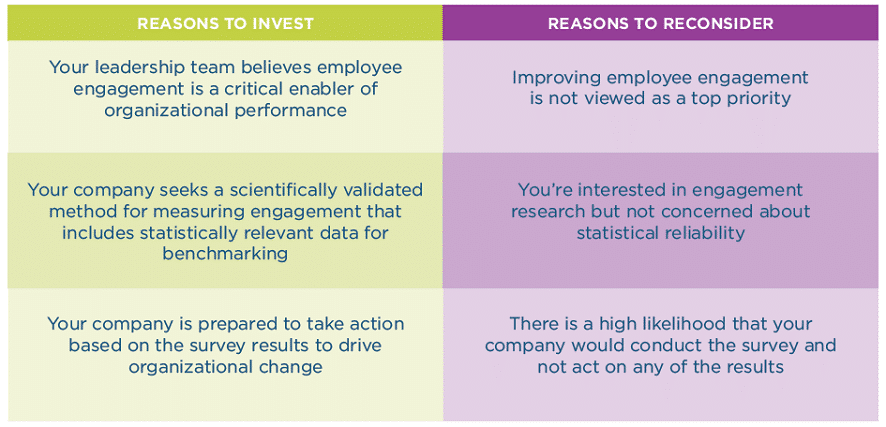 | REASONS TO INVEST | REASONS TO RECONSIDER |
|---|---|
| Your leadership team believes employee engagement is a critical enabler of organizational performance | Improving employee engagement is not viewed as a top priority |
| Your company seeks a scientifically validated method for measuring engagement that includes statistically relevant data for benchmarking | You're interested in engagement research but not concerned about statistical reliability |
| Your company is prepared to take action based on the survey results to drive organizational change | There is a high likelihood that your company would conduct the survey and not act on any of the results |